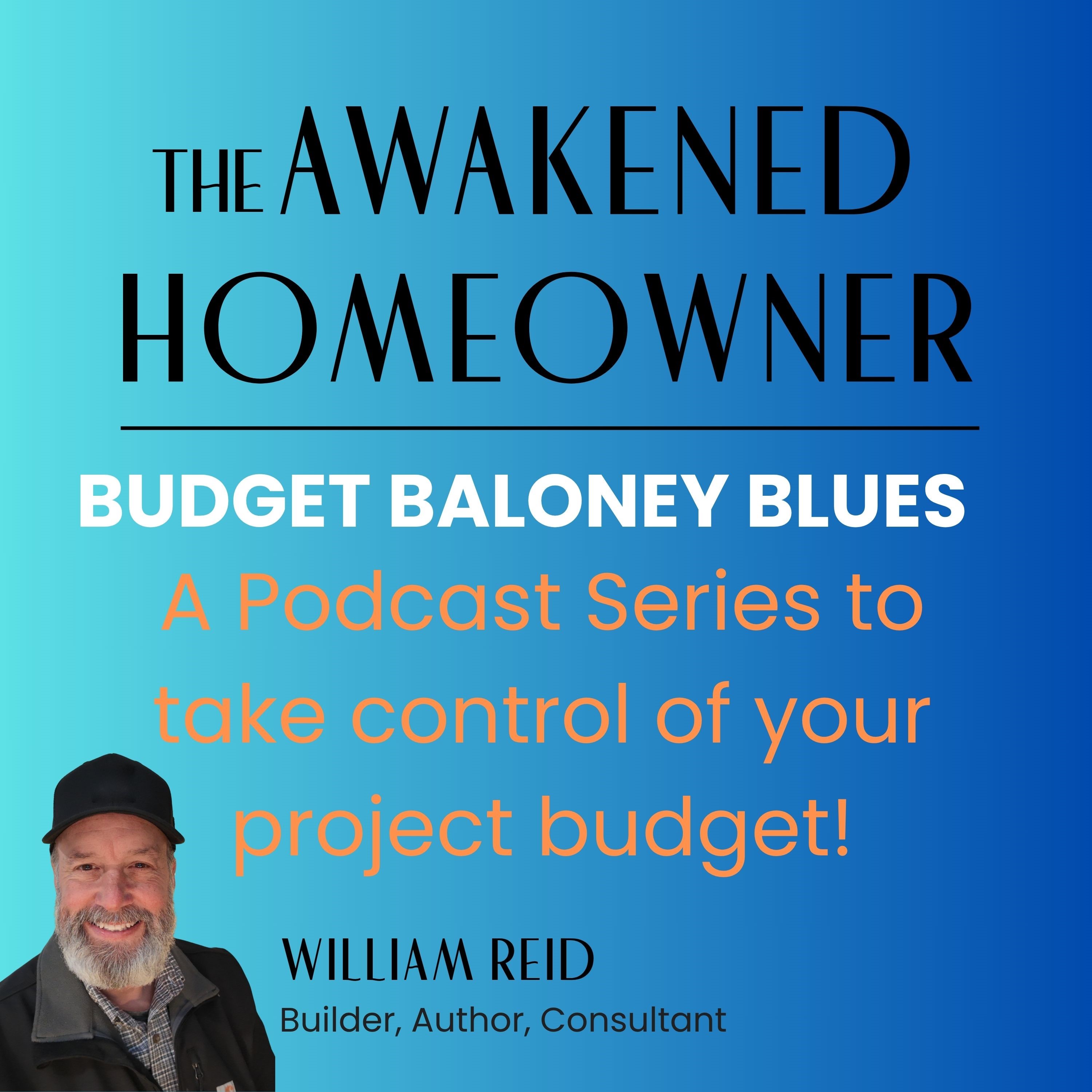 THE AWAKENED HOMEOWNER

BUDGET BALONEY BLUES

A Podcast Series to take control of your project budget!

WILLIAM REID

Builder, Author, Consultant